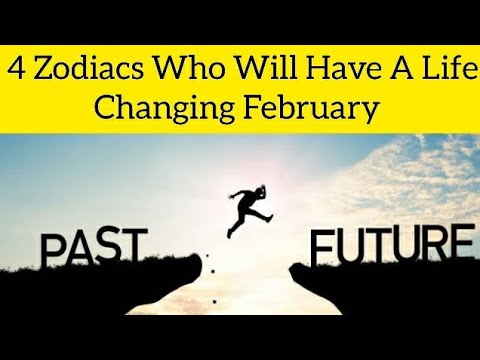 4 Zodiacs Who Will Have A Life Changing February

PAST

FUTURE